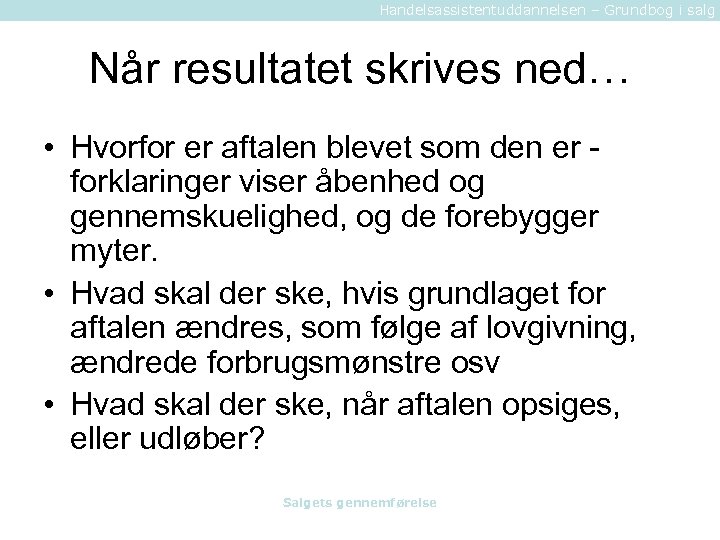 Handelsassistentuddannelsen – Grundbog i salg

Når resultatet skrives ned…

• Hvorfor er aftalen blevet som den er - forklaringer viser åbenhed og gennemskuelighed, og de forebygger myter.
• Hvad skal der ske, hvis grundlaget for aftalen ændres, som følge af lovgivning, ændrede forbrugsmønstre osv
• Hvad skal der ske, når aftalen opsiges, eller udløber?

Salgets gennemførelse